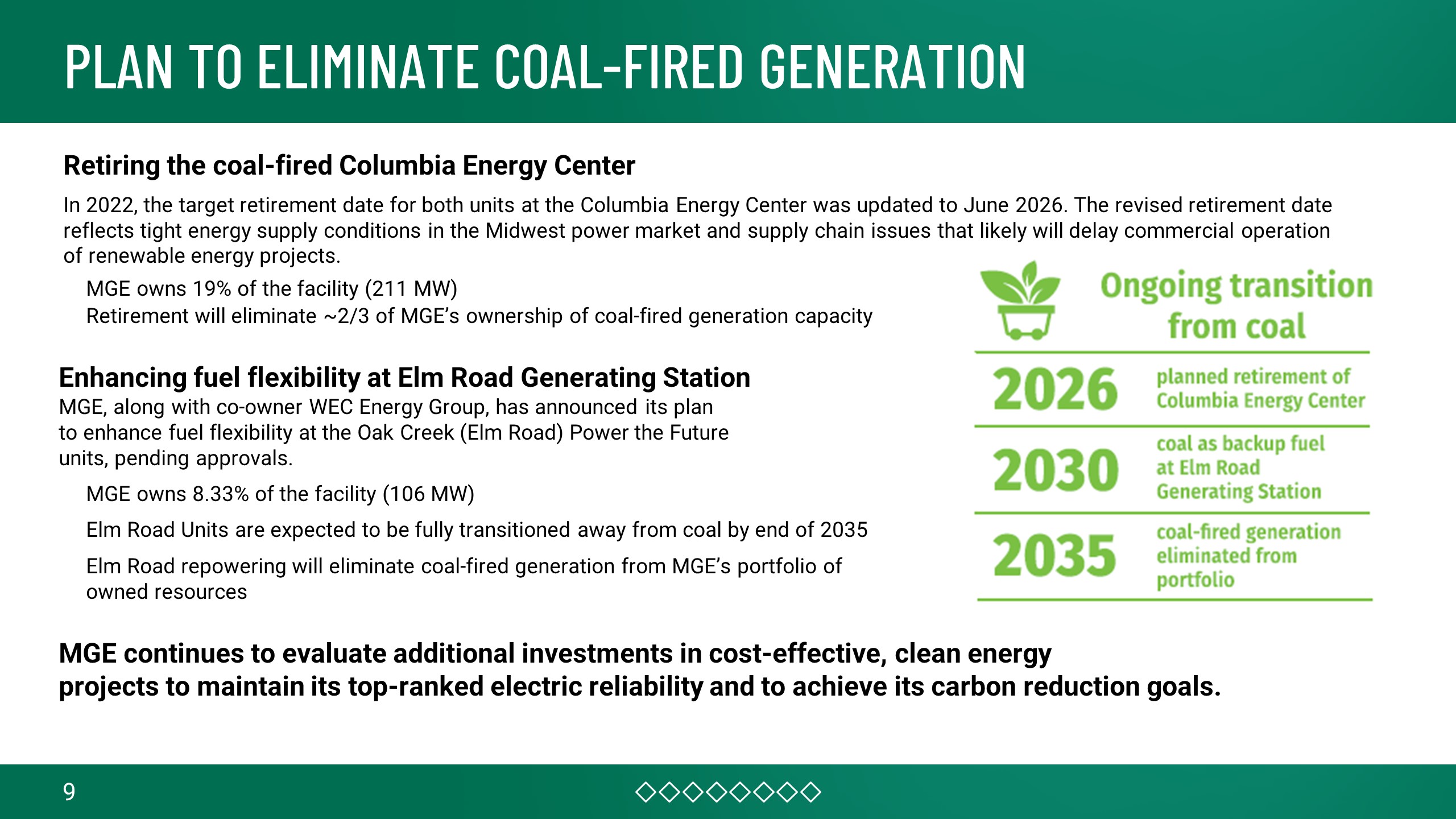 PLAN TO ELIMINATE COAL-FIRED GENERATION

Retiring the coal-fired Columbia Energy Center

In 2022, the target retirement date for both units at the Columbia Energy Center was updated to June 2026. The revised retirement date reflects tight energy supply conditions in the Midwest power market and supply chain issues that likely will delay commercial operation of renewable energy projects.

MGE owns 19% of the facility (211 MW)

Retirement will eliminate ~2/3 of MGE's ownership of coal-fired generation capacity

Enhancing fuel flexibility at Elm Road Generating Station

MGE, along with co-owner WEC Energy Group, has announced its plan to enhance fuel flexibility at the Oak Creek (Elm Road) Power the Future units, pending approvals.

MGE owns 8.33% of the facility (106 MW)

Elm Road Units are expected to be fully transitioned away from coal by end of 2035

Elm Road repowering will eliminate coal-fired generation from MGE's portfolio of owned resources

Ongoing transition from coal

2026 planned retirement of Columbia Energy Center

2030 coal as backup fuel at Elm Road Generating Station

2035 coal-fired generation eliminated from portfolio

MGE continues to evaluate additional investments in cost-effective, clean energy projects to maintain its top-ranked electric reliability and to achieve its carbon reduction goals.

9